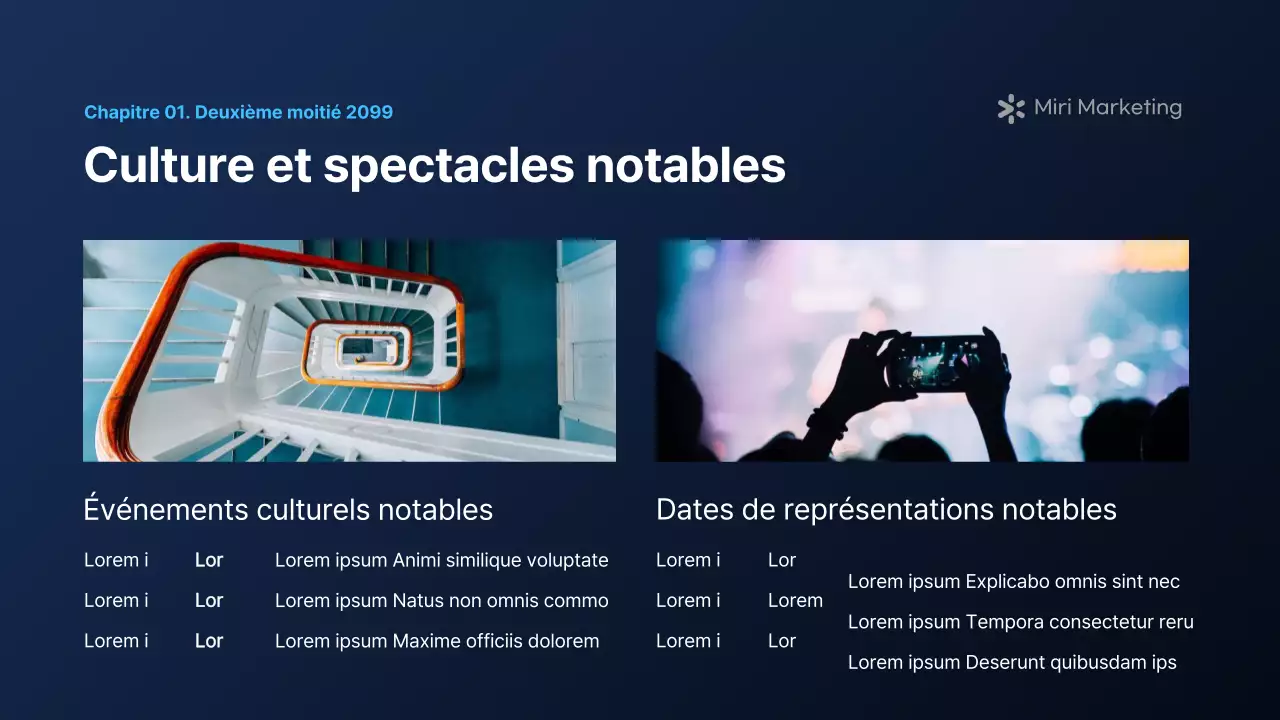 Chapitre 01. Deuxième moitié 2099

Miri Marketing

Culture et spectacles notables

Événements culturels notables

| Lorem i | Lor | Lorem ipsum Animi similique voluptate |
|---|---|---|
| Lorem i | Lor | Lorem ipsum Natus non omnis commo |
| Lorem i | Lor | Lorem ipsum Maxime officiis dolorem |

Dates de représentations notables

| Lorem i | Lor | Lorem ipsum Explicabo omnis sint nec |
|---|---|---|
| Lorem i | Lorem | Lorem ipsum Tempora consectetur reru |
| Lorem i | Lor | Lorem ipsum Deserunt quibusdam ips |